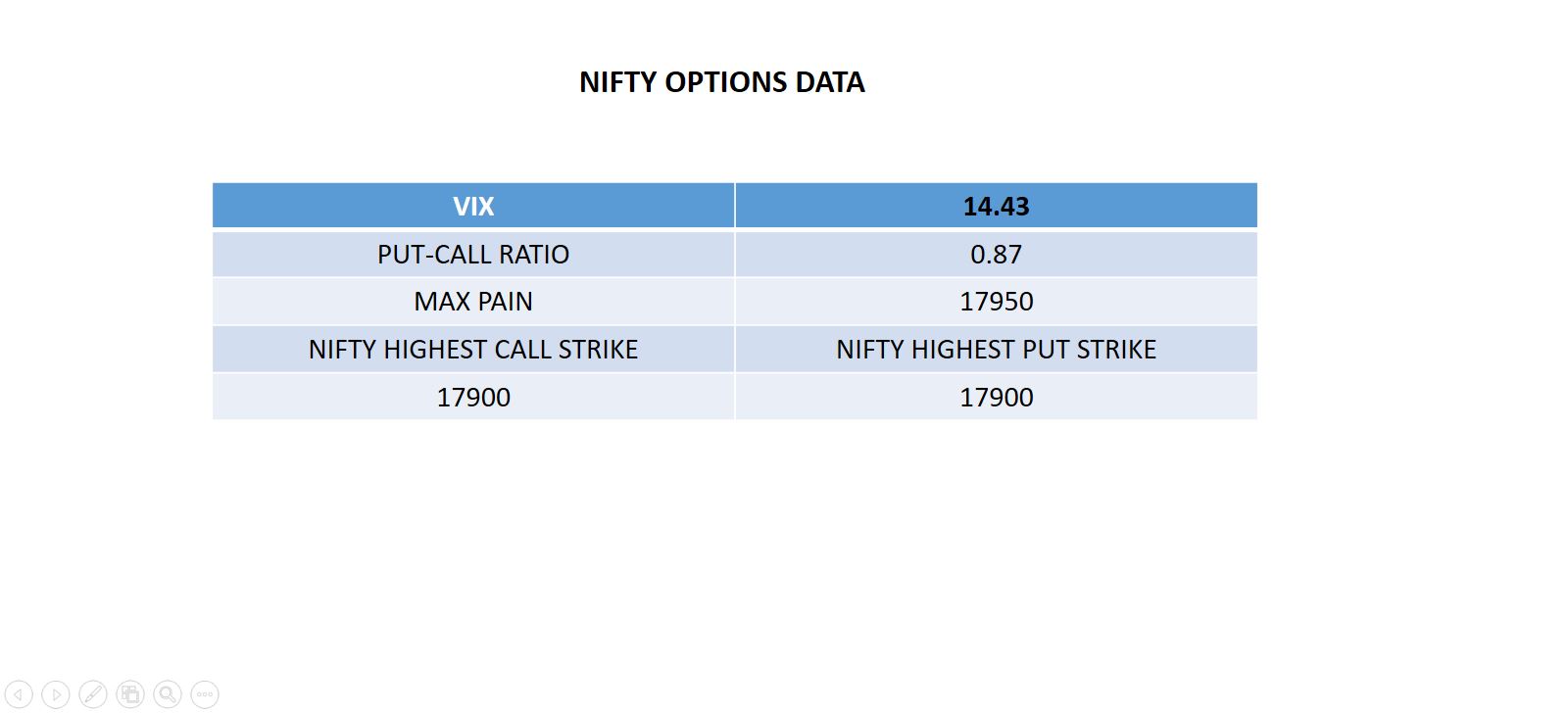 NIFTY OPTIONS DATA

| VIX | 14.43 |
|---|---|
| PUT-CALL RATIO | 0.87 |
| MAX PAIN | 17950 |
| NIFTY HIGHEST CALL STRIKE | NIFTY HIGHEST PUT STRIKE |
| 17900 | 17900 |